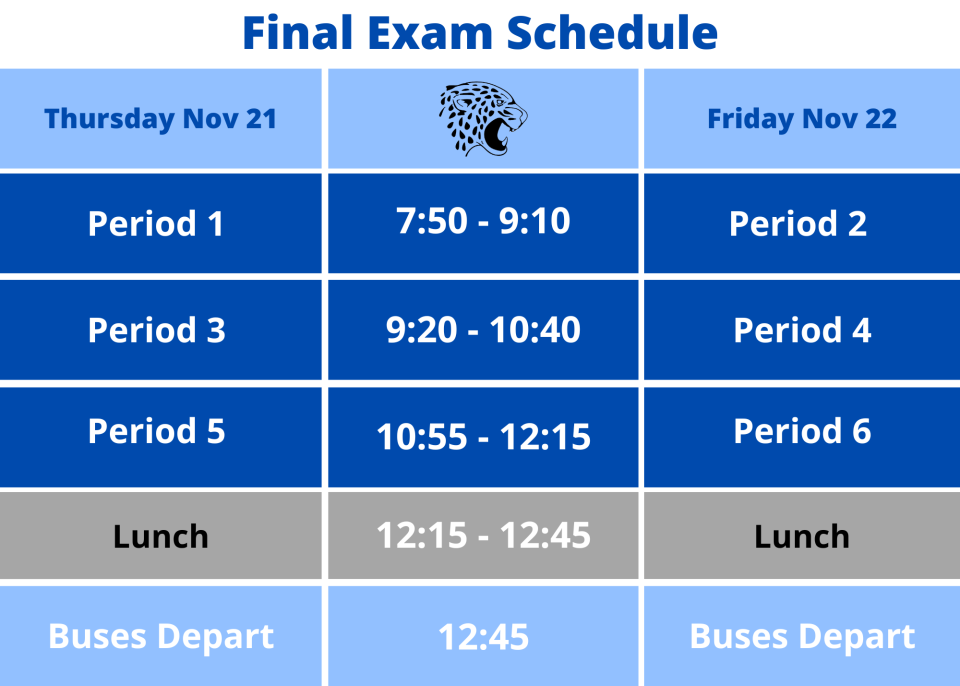 Final Exam Schedule

| Thursday Nov 21 | | Friday Nov 22 |
|---|---|---|
| Period 1 | 7:50 - 9:10 | Period 2 |
| Period 3 | 9:20 - 10:40 | Period 4 |
| Period 5 | 10:55 - 12:15 | Period 6 |
| Lunch | 12:15 - 12:45 | Lunch |
| Buses Depart | 12:45 | Buses Depart |